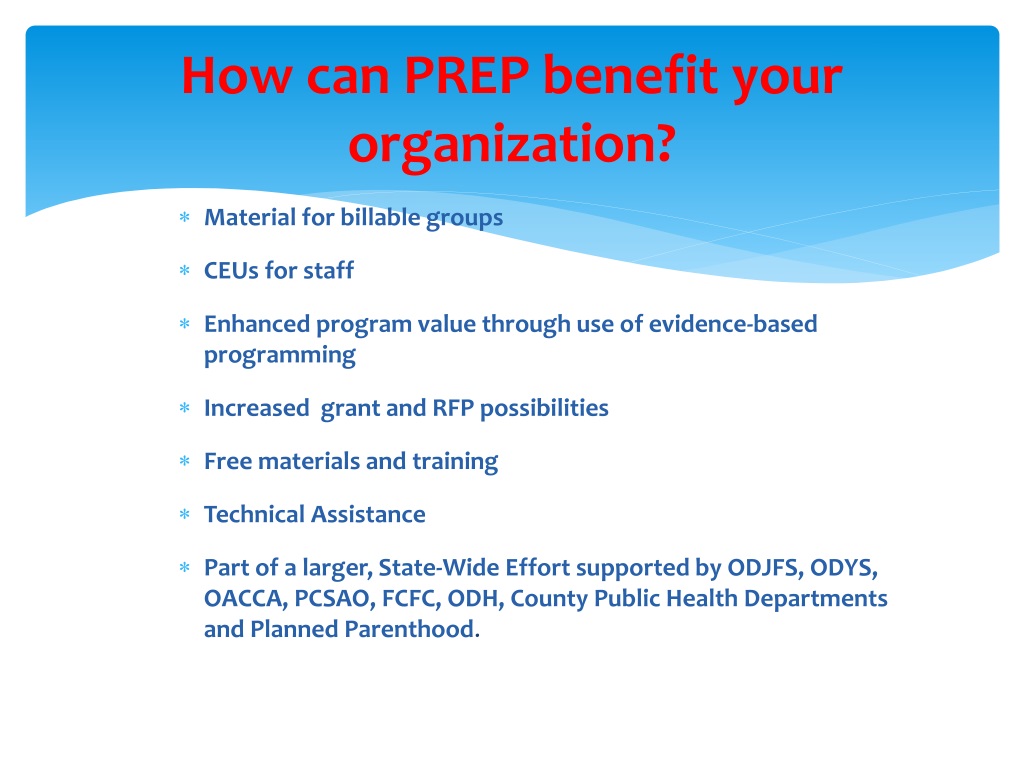 How can PREP benefit your organization?

∗ Material for billable groups

∗ CEUs for staff

∗ Enhanced program value through use of evidence-based programming

∗ Increased grant and RFP possibilities

∗ Free materials and training

∗ Technical Assistance

∗ Part of a larger, State-Wide Effort supported by ODJFS, ODYS, OACCA, PCSAO, FCFC, ODH, County Public Health Departments and Planned Parenthood.